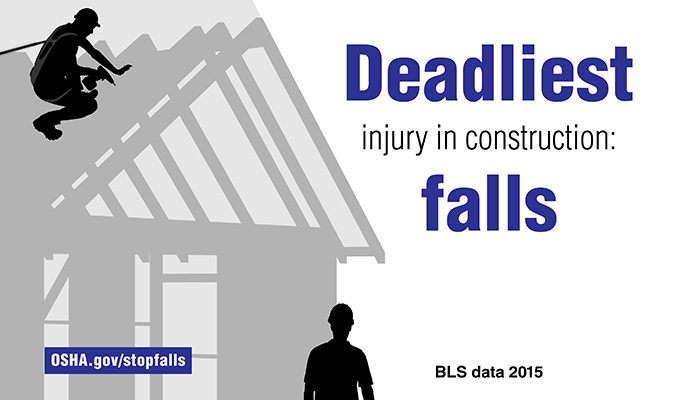 Deadliest
injury in construction:
falls

OSHA.gov/stopfalls

BLS data 2015